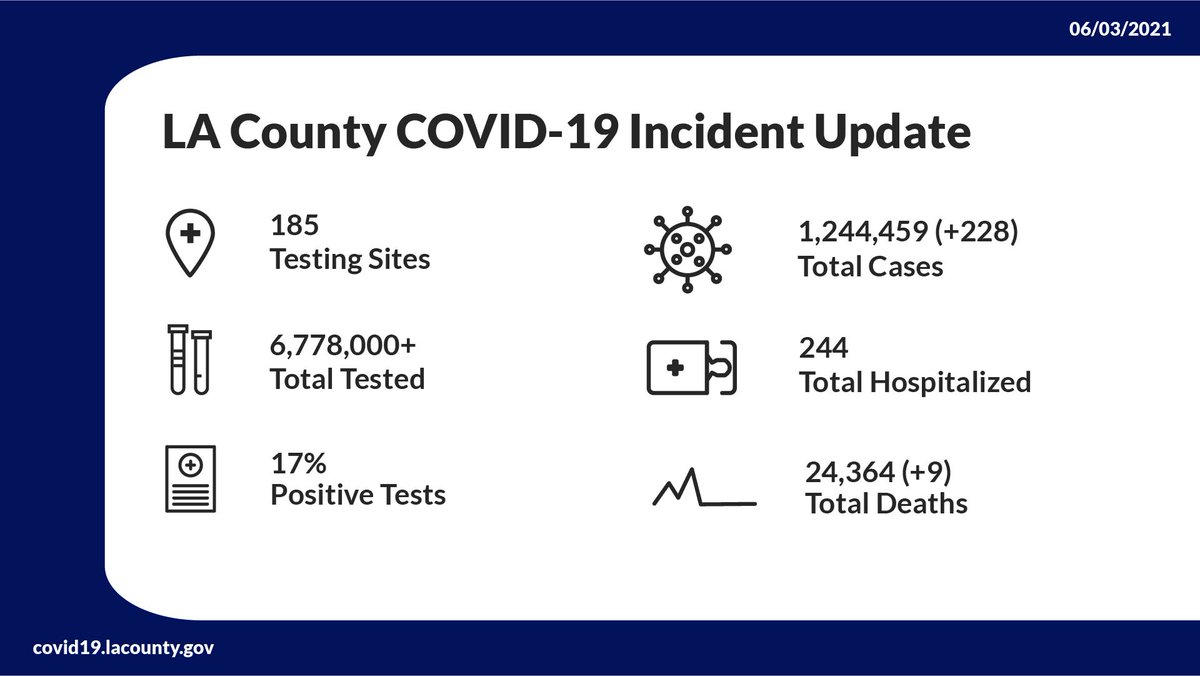 06/03/2021

LA County COVID-19 Incident Update

185
Testing Sites

6,778,000+
Total Tested

17%
Positive Tests

1,244,459 (+228)
Total Cases

244
Total Hospitalized

24,364 (+9)
Total Deaths

covid19.lacounty.gov